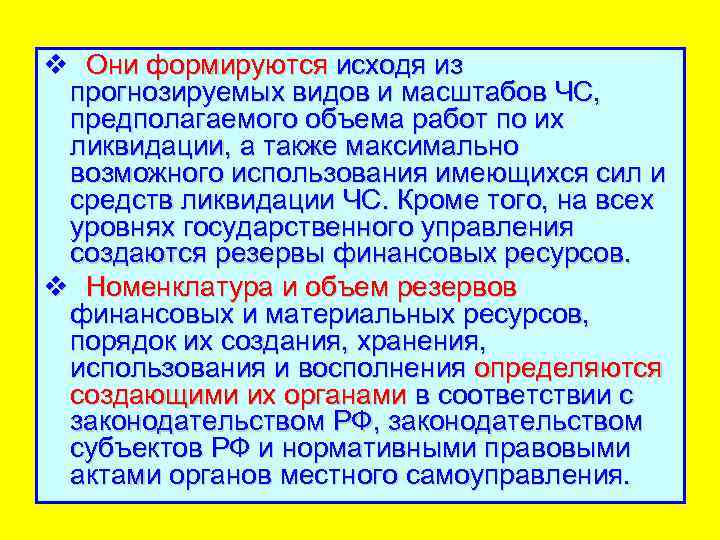 ❖ Они формируются исходя из прогнозируемых видов и масштабов ЧС, предполагаемого объема работ по их ликвидации, а также максимально возможного использования имеющихся сил и средств ликвидации ЧС. Кроме того, на всех уровнях государственного управления создаются резервы финансовых ресурсов.

❖ Номенклатура и объем резервов финансовых и материальных ресурсов, порядок их создания, хранения, использования и восполнения определяются создающими их органами в соответствии с законодательством РФ, законодательством субъектов РФ и нормативными правовыми актами органов местного самоуправления.